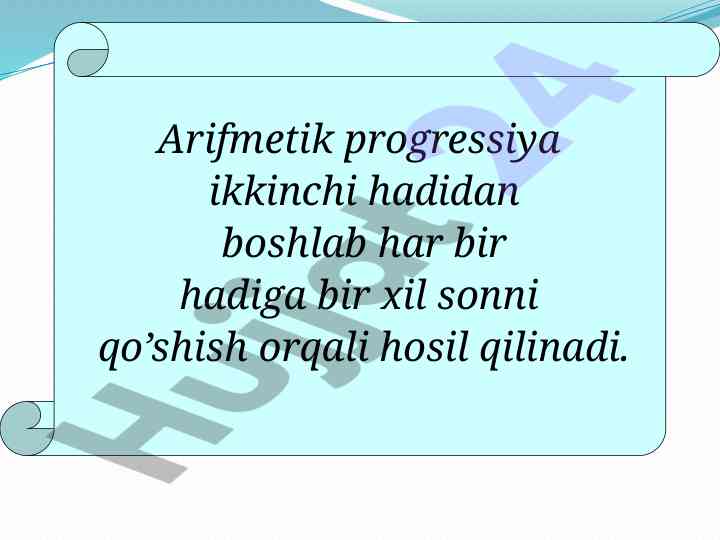 Arifmetik progressiya ikkinchi hadidan boshlab har bir hadiga bir xil sonni qo’shish orqali hosil qilinadi.

Hujjat24